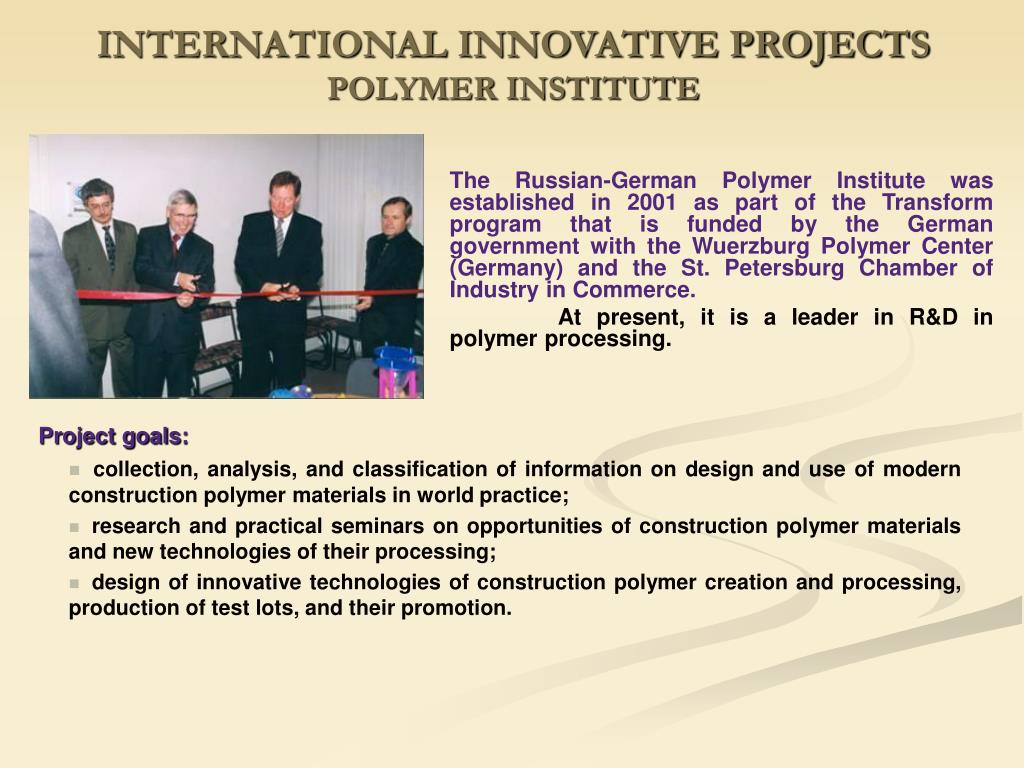 INTERNATIONAL INNOVATIVE PROJECTS
POLYMER INSTITUTE

The Russian-German Polymer Institute was established in 2001 as part of the Transform program that is funded by the German government with the Wuerzburg Polymer Center (Germany) and the St. Petersburg Chamber of Industry in Commerce.

At present, it is a leader in R&D in polymer processing.

Project goals:

▪ collection, analysis, and classification of information on design and use of modern construction polymer materials in world practice;

▪ research and practical seminars on opportunities of construction polymer materials and new technologies of their processing;

▪ design of innovative technologies of construction polymer creation and processing, production of test lots, and their promotion.